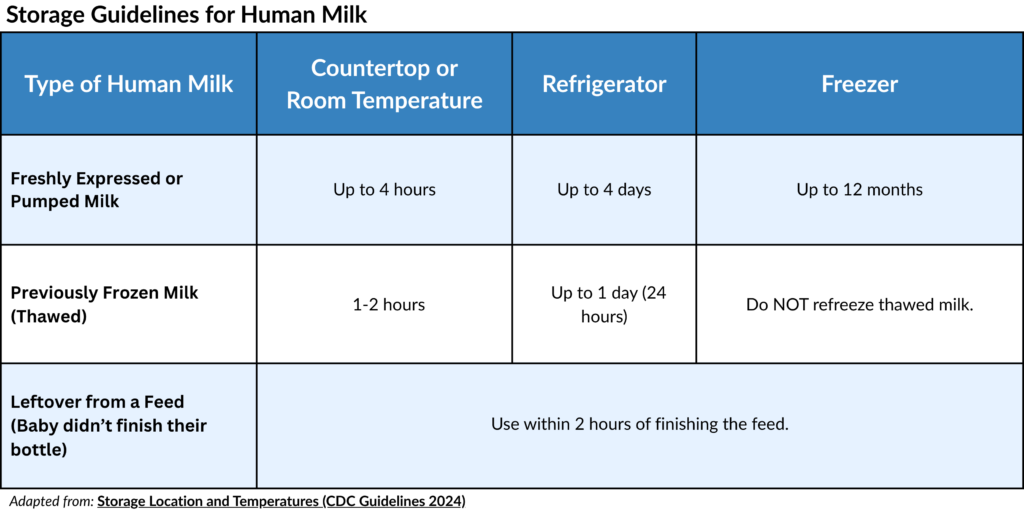 Storage Guidelines for Human Milk

| Type of Human Milk | Countertop or Room Temperature | Refrigerator | Freezer |
|---|---|---|---|
| Freshly Expressed or Pumped Milk | Up to 4 hours | Up to 4 days | Up to 12 months |
| Previously Frozen Milk (Thawed) | 1-2 hours | Up to 1 day (24 hours) | Do NOT refreeze thawed milk. |
| Leftover from a Feed (Baby didn't finish their bottle) | Use within 2 hours of finishing the feed. | | |

Adapted from: Storage Location and Temperatures (CDC Guidelines 2024)